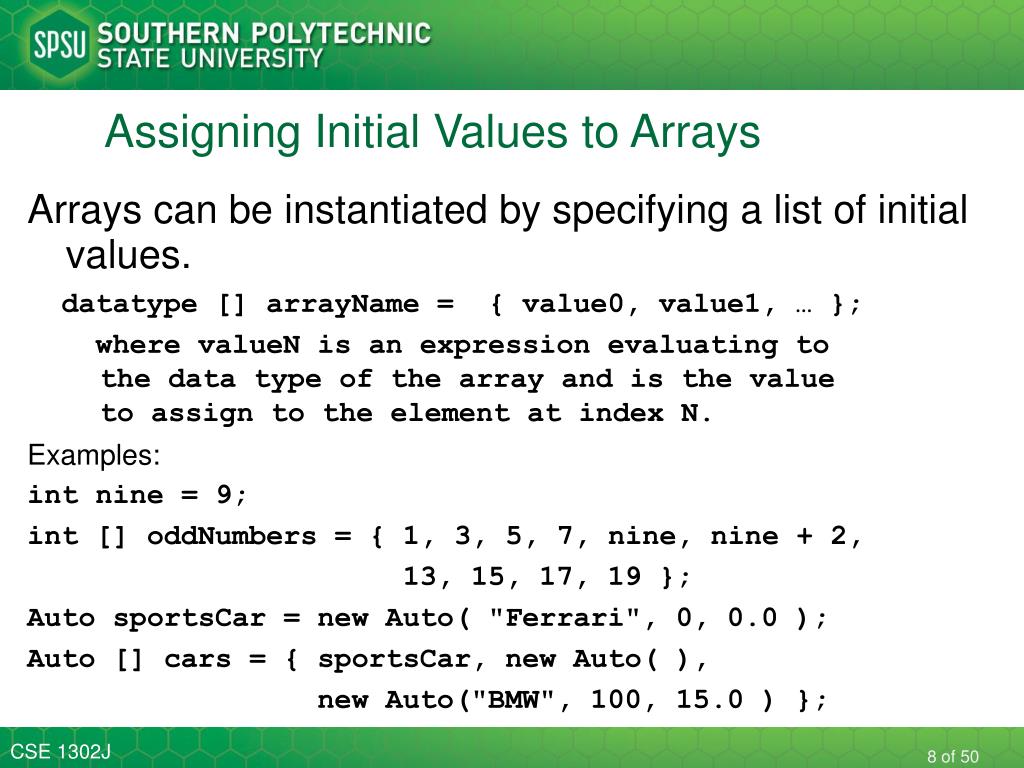 SPSU SOUTHERN POLYTECHNIC STATE UNIVERSITY

Assigning Initial Values to Arrays

Arrays can be instantiated by specifying a list of initial values.

datatype [] arrayName = { value0, value1, … };

where valueN is an expression evaluating to the data type of the array and is the value to assign to the element at index N.

Examples:

int nine = 9;

int [] oddNumbers = { 1, 3, 5, 7, nine, nine + 2, 13, 15, 17, 19 };

Auto sportsCar = new Auto( "Ferrari", 0, 0.0 );

Auto [] cars = { sportsCar, new Auto( ), new Auto("BMW", 100, 15.0 ) };

CSE 1302J

8 of 50